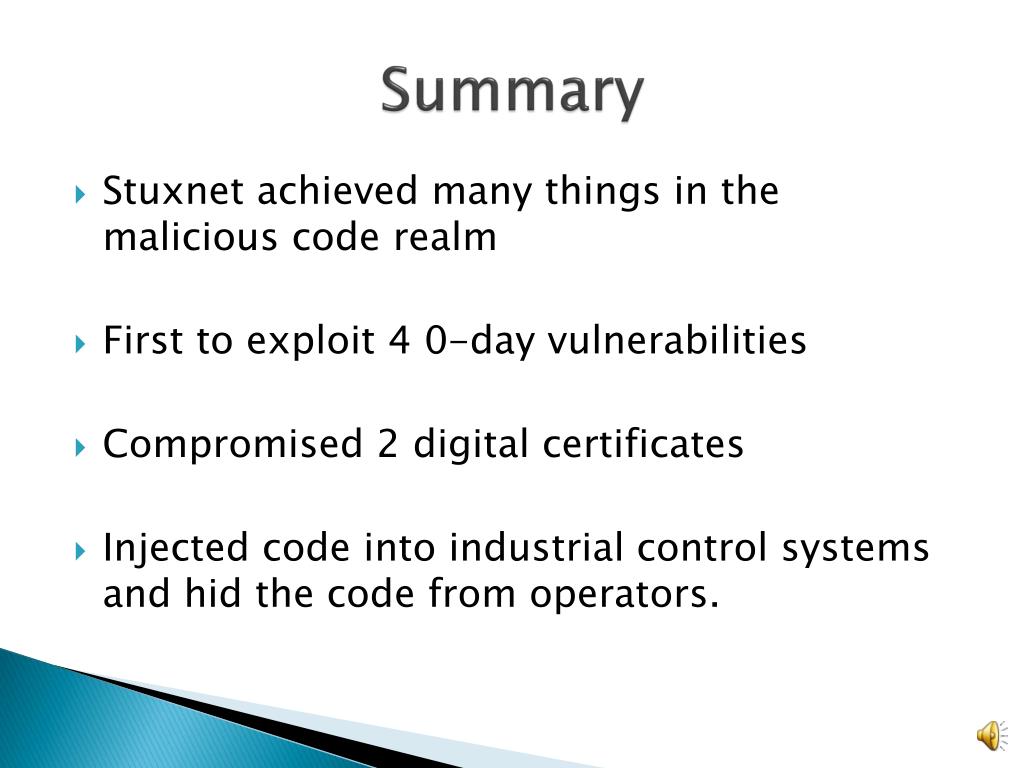 Summary

Stuxnet achieved many things in the malicious code realm

First to exploit 4 0-day vulnerabilities

Compromised 2 digital certificates

Injected code into industrial control systems and hid the code from operators.